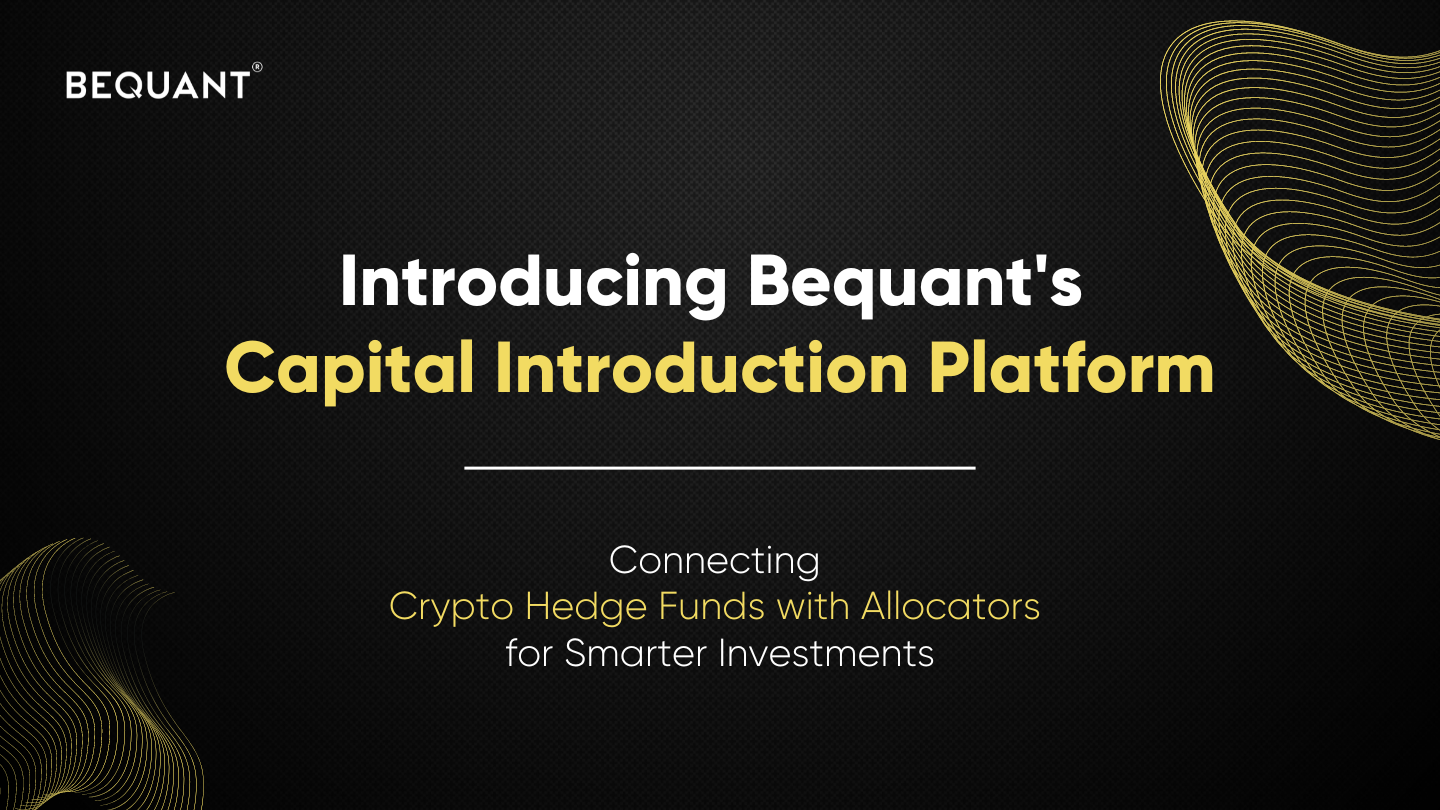 BEQUANT®

Introducing Bequant's Capital Introduction Platform

Connecting Crypto Hedge Funds with Allocators for Smarter Investments